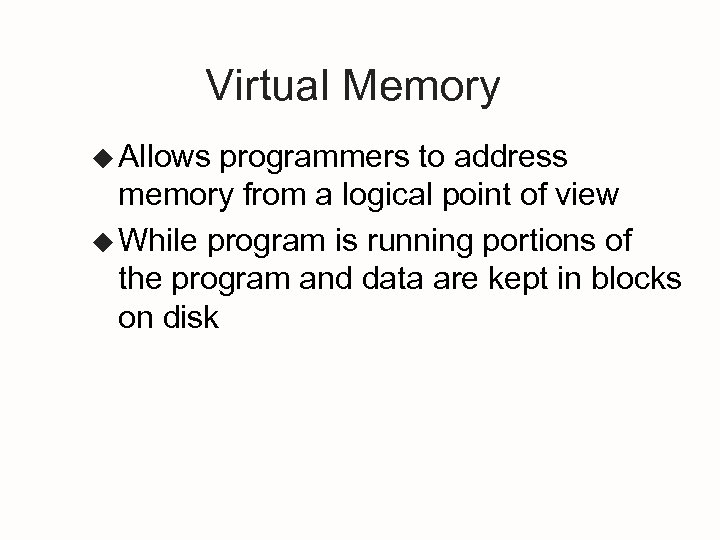 Virtual Memory

◆ Allows programmers to address memory from a logical point of view

◆ While program is running portions of the program and data are kept in blocks on disk